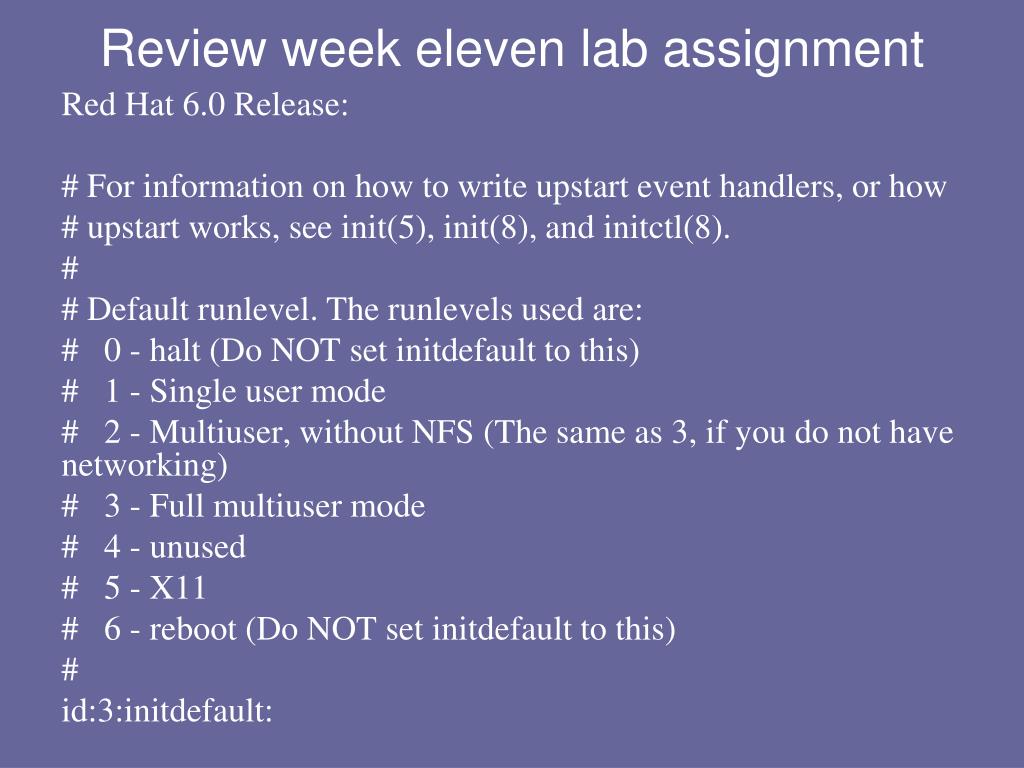 Review week eleven lab assignment

Red Hat 6.0 Release:

# For information on how to write upstart event handlers, or how
# upstart works, see init(5), init(8), and initctl(8).
#
# Default runlevel. The runlevels used are:
#   0 - halt (Do NOT set initdefault to this)
#   1 - Single user mode
#   2 - Multiuser, without NFS (The same as 3, if you do not have networking)
#   3 - Full multiuser mode
#   4 - unused
#   5 - X11
#   6 - reboot (Do NOT set initdefault to this)
#
id:3:initdefault: